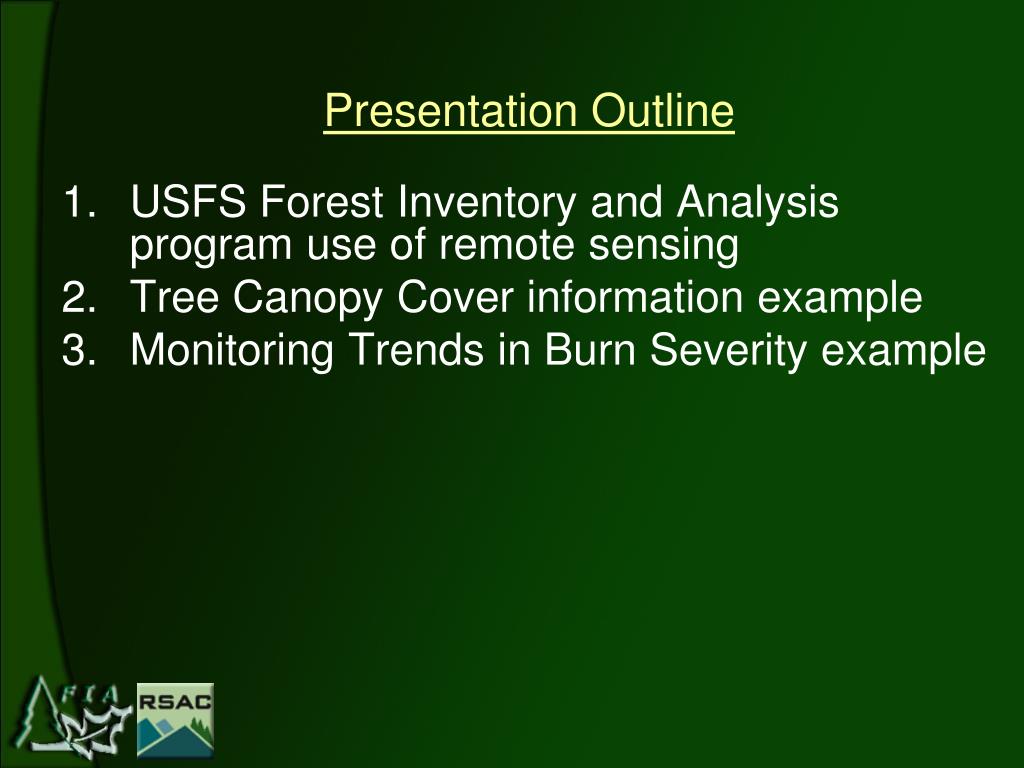 Presentation Outline

1. USFS Forest Inventory and Analysis program use of remote sensing
2. Tree Canopy Cover information example
3. Monitoring Trends in Burn Severity example

FIA

RSAC